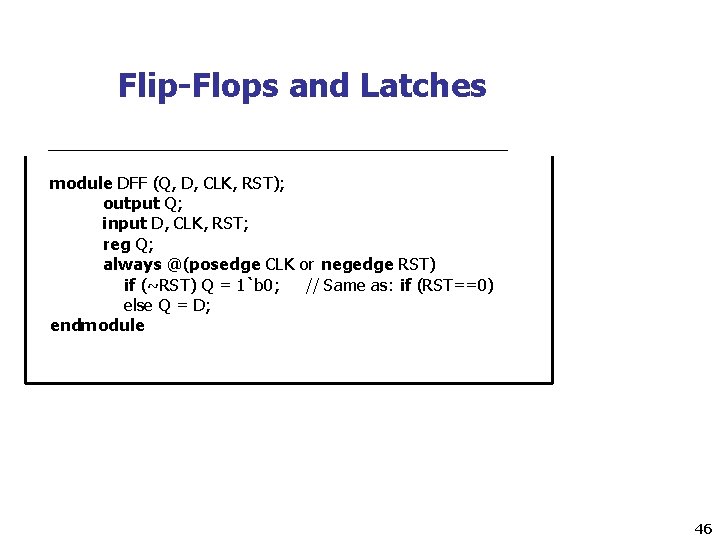 Flip-Flops and Latches

module DFF (Q, D, CLK, RST);
output Q;
input D, CLK, RST;
reg Q;
always @(posedge CLK or negedge RST)
if (~RST) Q = 1`b0; // Same as: if (RST==0)
else Q = D;
endmodule

46